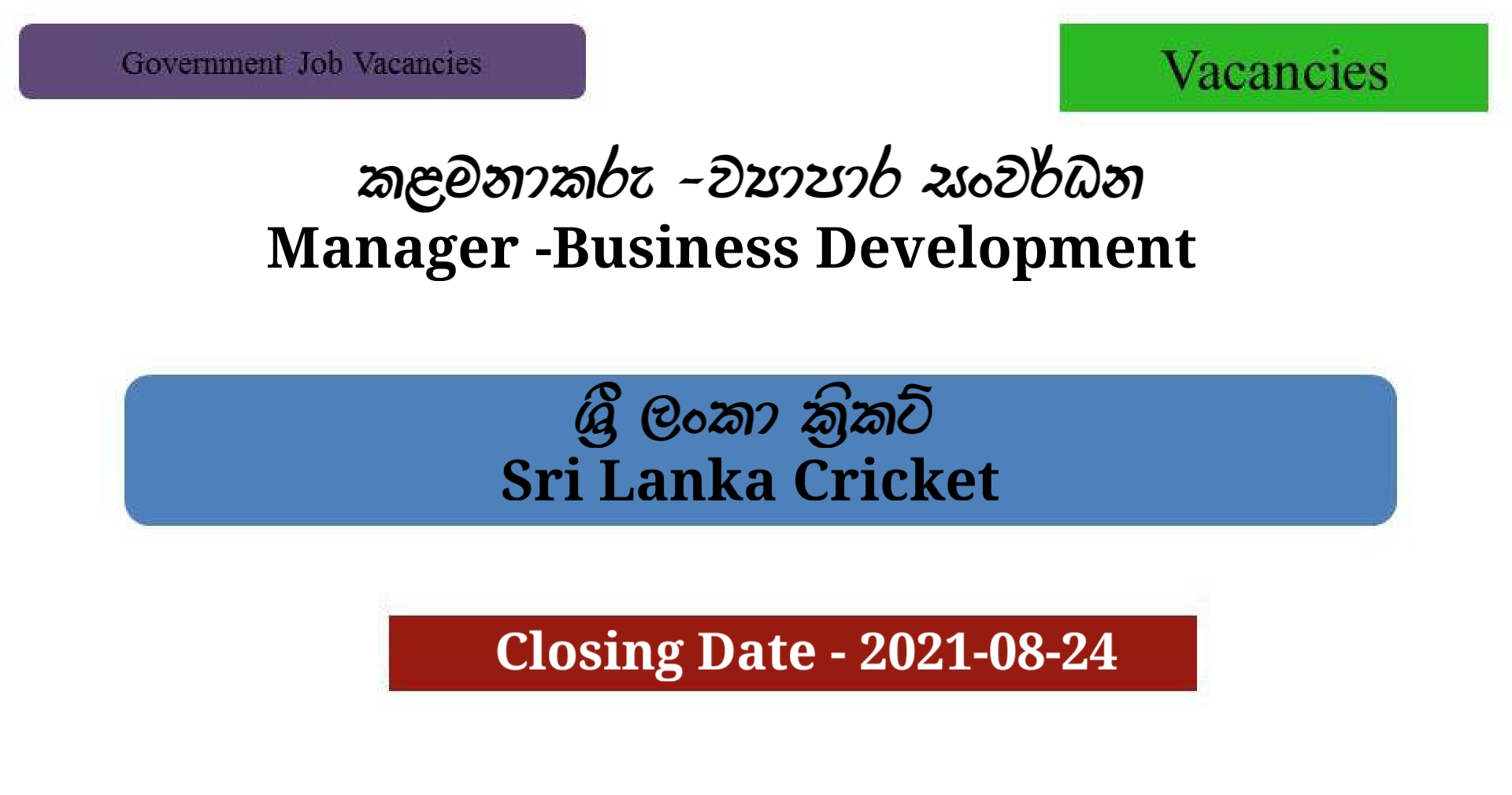 Government Job Vacancies

Vacancies

කළමනාකරු -ව්‍යාපාර සංවර්ධන
Manager -Business Development

ශ්‍රී ලංකා ක්‍රිකට්
Sri Lanka Cricket

Closing Date - 2021-08-24